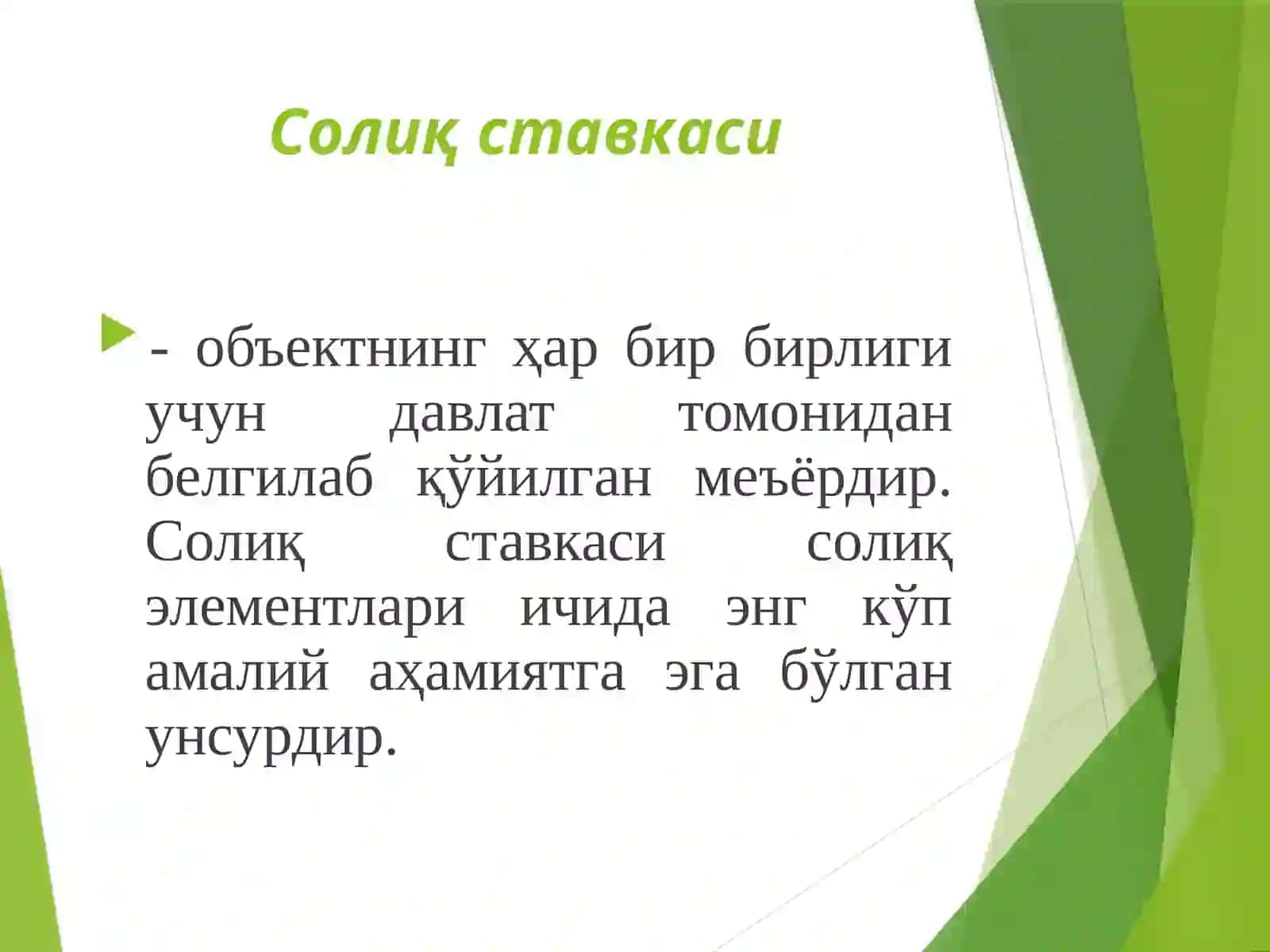 Солиқ ставкаси

- объектнинг ҳар бир бирлиги учун давлат томонидан белгилаб қўйилган меъёрдир. Солиқ ставкаси солиқ элементлари ичида энг кўп амалий аҳамиятга эга бўлган унсурдир.